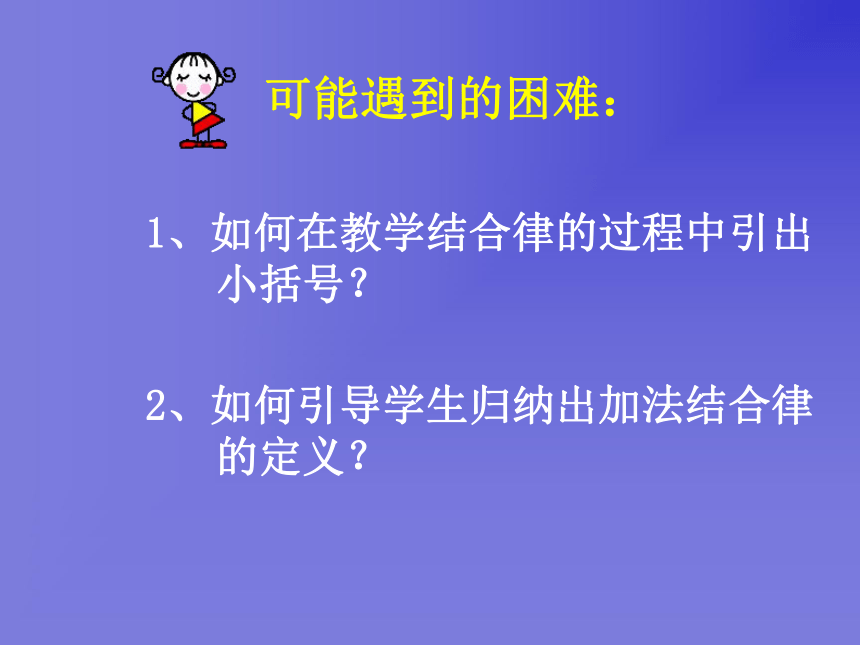 可能遇到的困难：

1、如何在教学结合律的过程中引出小括号？

2、如何引导学生归纳出加法结合律的定义？